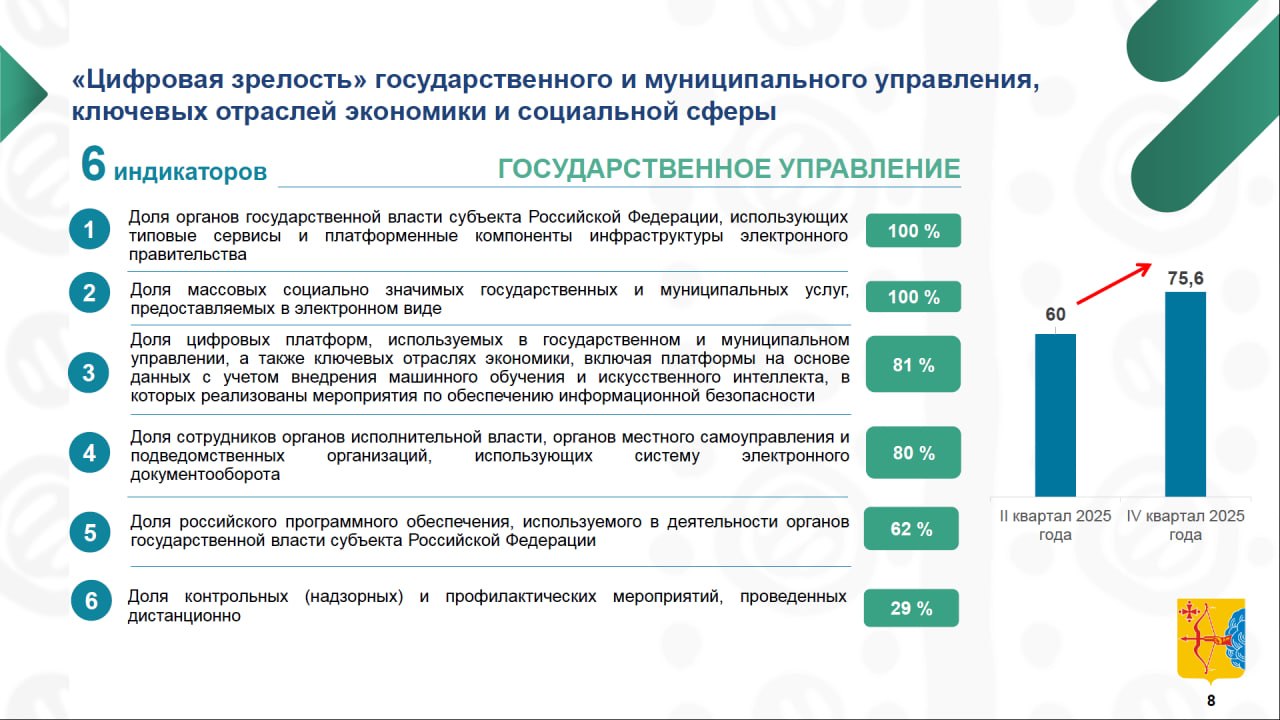 «Цифровая зрелость» государственного и муниципального управления, ключевых отраслей экономики и социальной сферы

6 индикаторов

ГОСУДАРСТВЕННОЕ УПРАВЛЕНИЕ

1 Доля органов государственной власти субъекта Российской Федерации, использующих типовые сервисы и платформенные компоненты инфраструктуры электронного правительства 100 %

2 Доля массовых социально значимых государственных и муниципальных услуг, предоставляемых в электронном виде 100 %

3 Доля цифровых платформ, используемых в государственном и муниципальном управлении, а также ключевых отраслях экономики, включая платформы на основе данных с учетом внедрения машинного обучения и искусственного интеллекта, в которых реализованы мероприятия по обеспечению информационной безопасности 81 %

4 Доля сотрудников органов исполнительной власти, органов местного самоуправления и подведомственных организаций, использующих систему электронного документооборота 80 %

5 Доля российского программного обеспечения, используемого в деятельности органов государственной власти субъекта Российской Федерации 62 %

6 Доля контрольных (надзорных) и профилактических мероприятий, проведенных дистанционно 29 %

60

75,6

II квартал 2025 года

IV квартал 2025 года

8